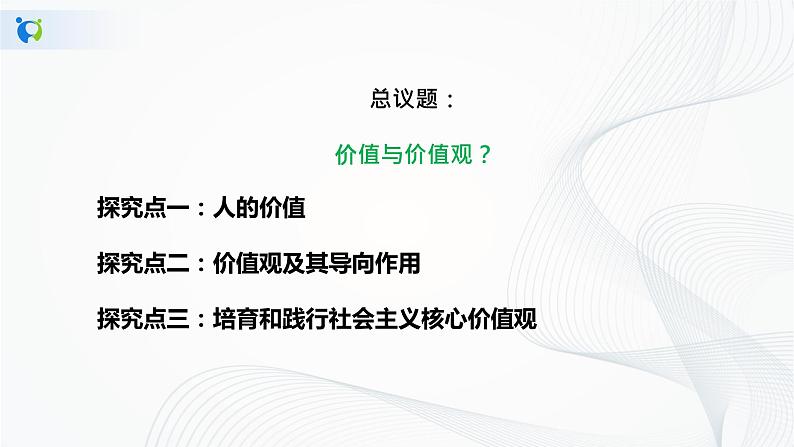 总议题：

价值与价值观？

探究点一：人的价值

探究点二：价值观及其导向作用

探究点三：培育和践行社会主义核心价值观